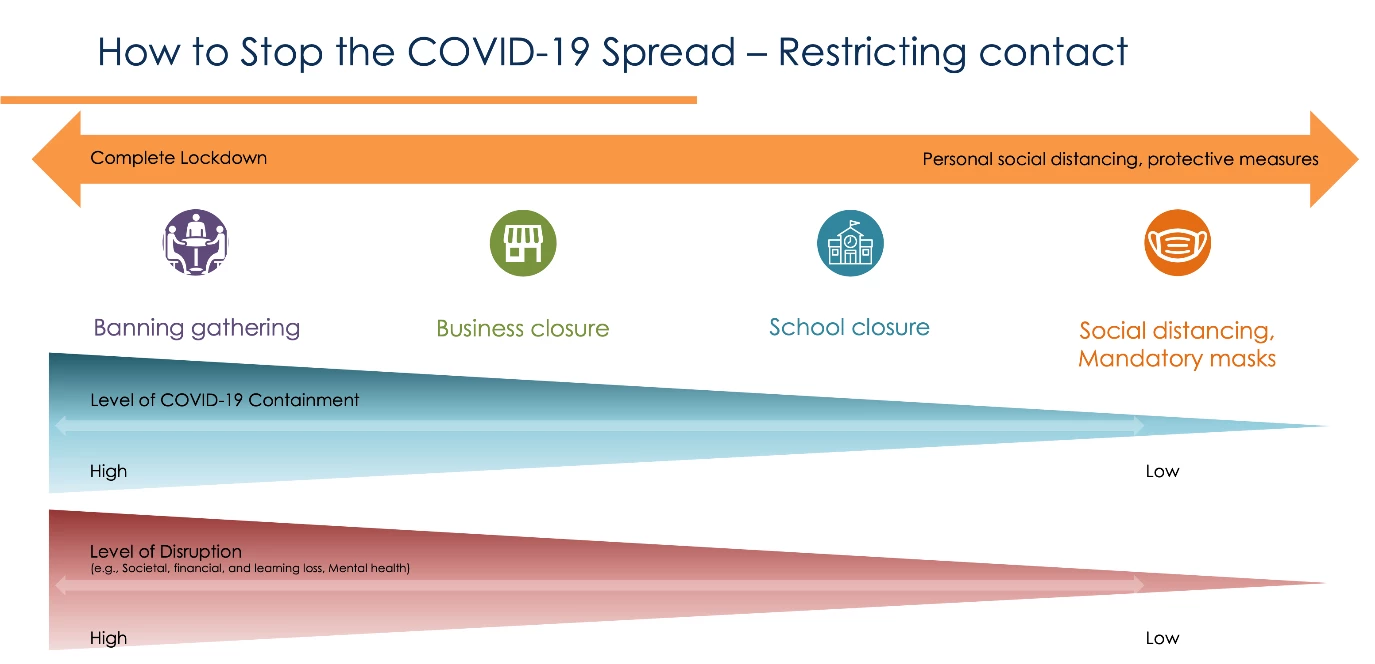 How to Stop the COVID-19 Spread – Restricting contact

Complete Lockdown

Personal social distancing, protective measures

Banning gathering

Business closure

School closure

Social distancing, Mandatory masks

Level of COVID-19 Containment

High

Low

Level of Disruption
(e.g., Societal, financial, and learning loss, Mental health)

High

Low